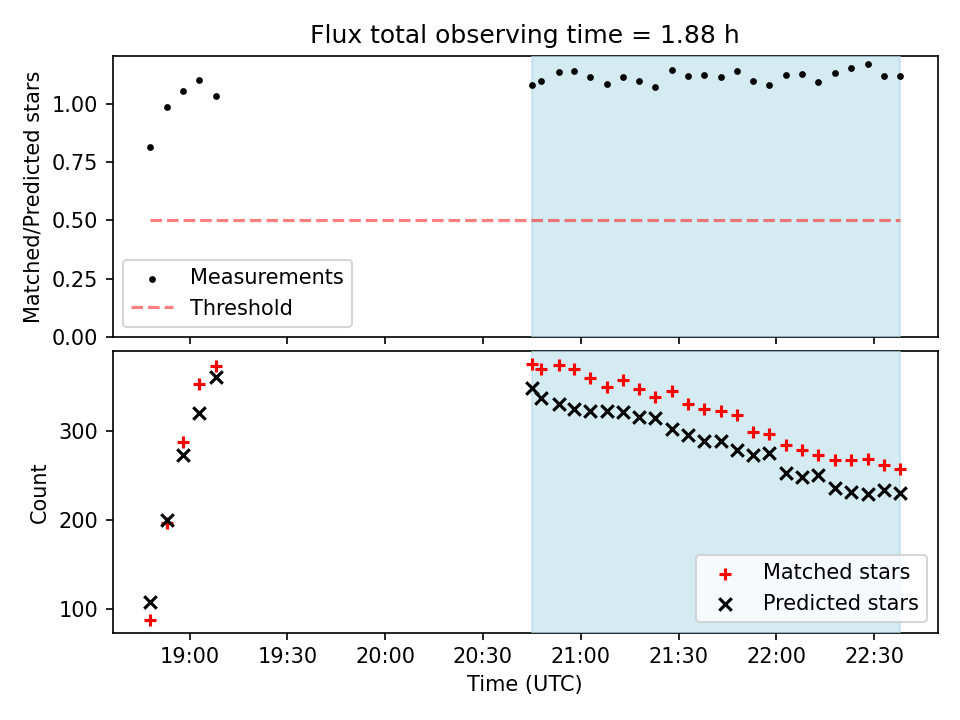 Flux total observing time = 1.88 h

Matched/Predicted stars

1.00
0.75
0.50
0.25
0.00

Measurements
Threshold

Count

300
200
100

Matched stars
Predicted stars

19:00
19:30
20:00
20:30
21:00
21:30
22:00
22:30

Time (UTC)